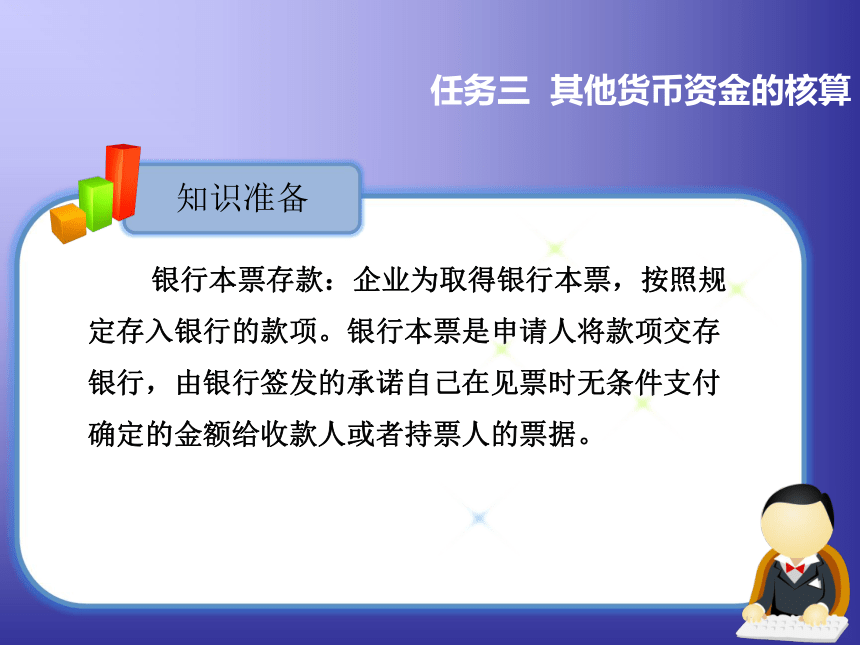 任务三 其他货币资金的核算

知识准备

银行本票存款：企业为取得银行本票，按照规定存入银行的款项。银行本票是申请人将款项交存银行，由银行签发的承诺自己在见票时无条件支付确定的金额给收款人或者持票人的票据。